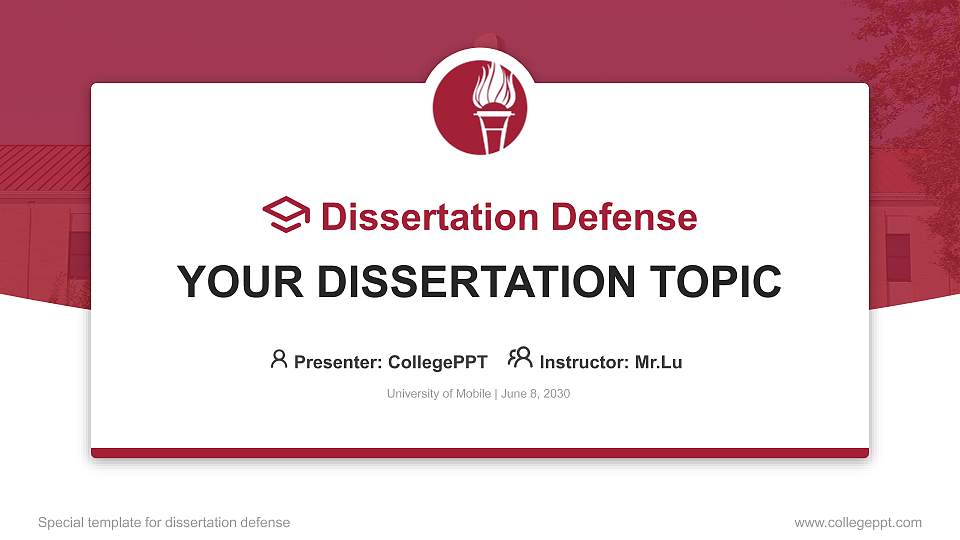 Dissertation Defense

YOUR DISSERTATION TOPIC

Presenter: CollegePPT Instructor: Mr.Lu

University of Mobile | June 8, 2030

Special template for dissertation defense

www.collegeppt.com